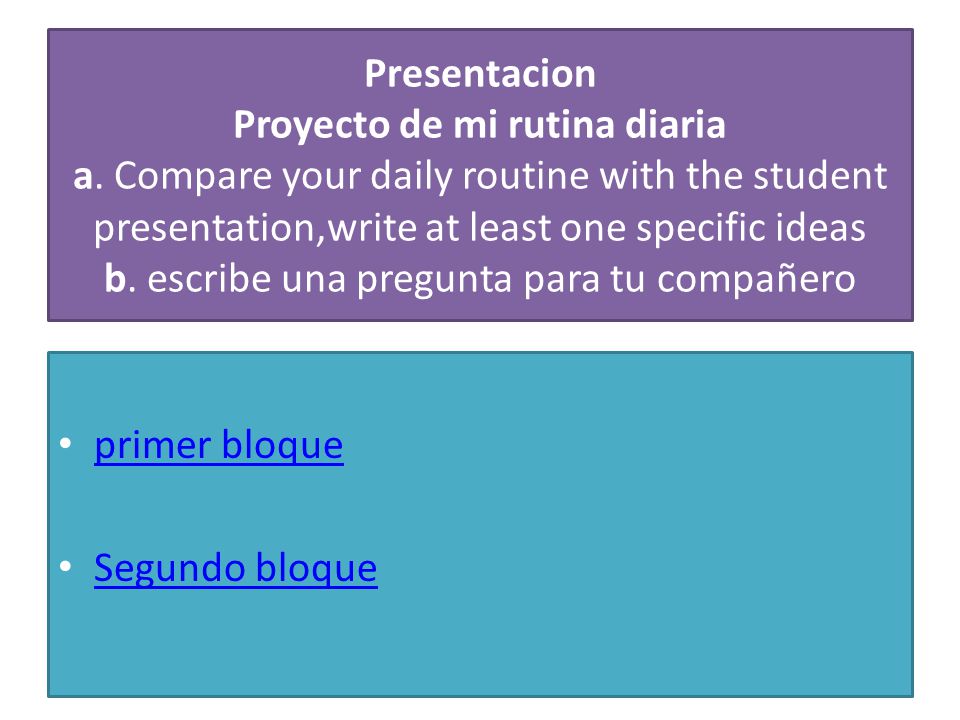 Presentacion
Proyecto de mi rutina diaria
a. Compare your daily routine with the student presentation,write at least one specific ideas
b. escribe una pregunta para tu compañero

• primer bloque

• Segundo bloque